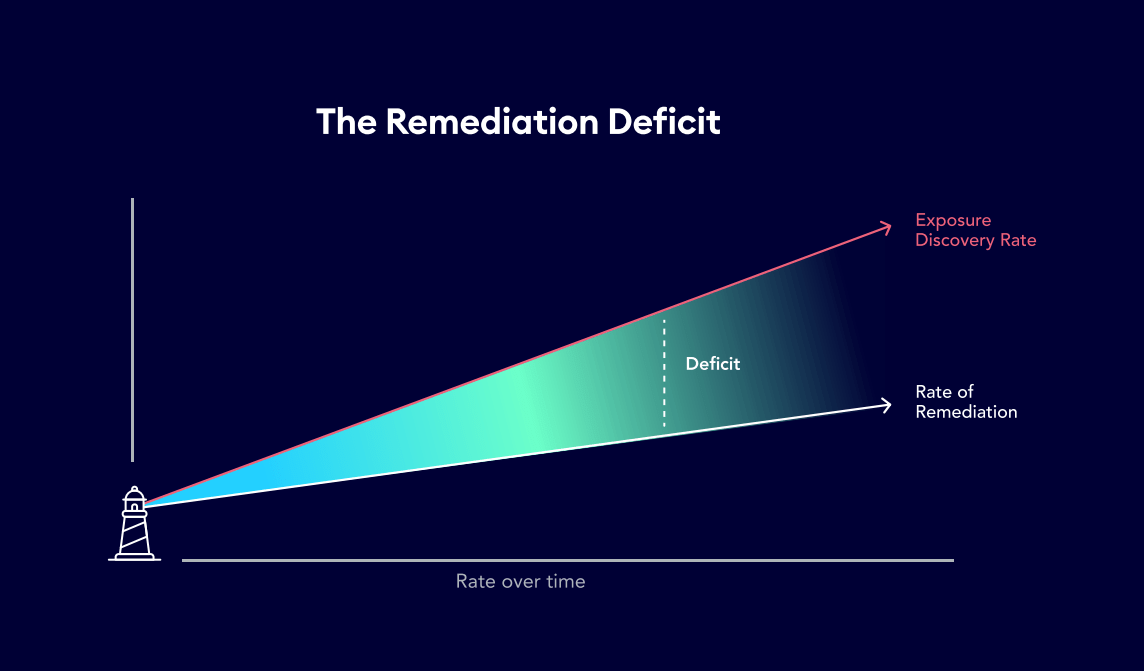 The Remediation Deficit

Exposure Discovery Rate

Deficit

Rate of Remediation

Rate over time